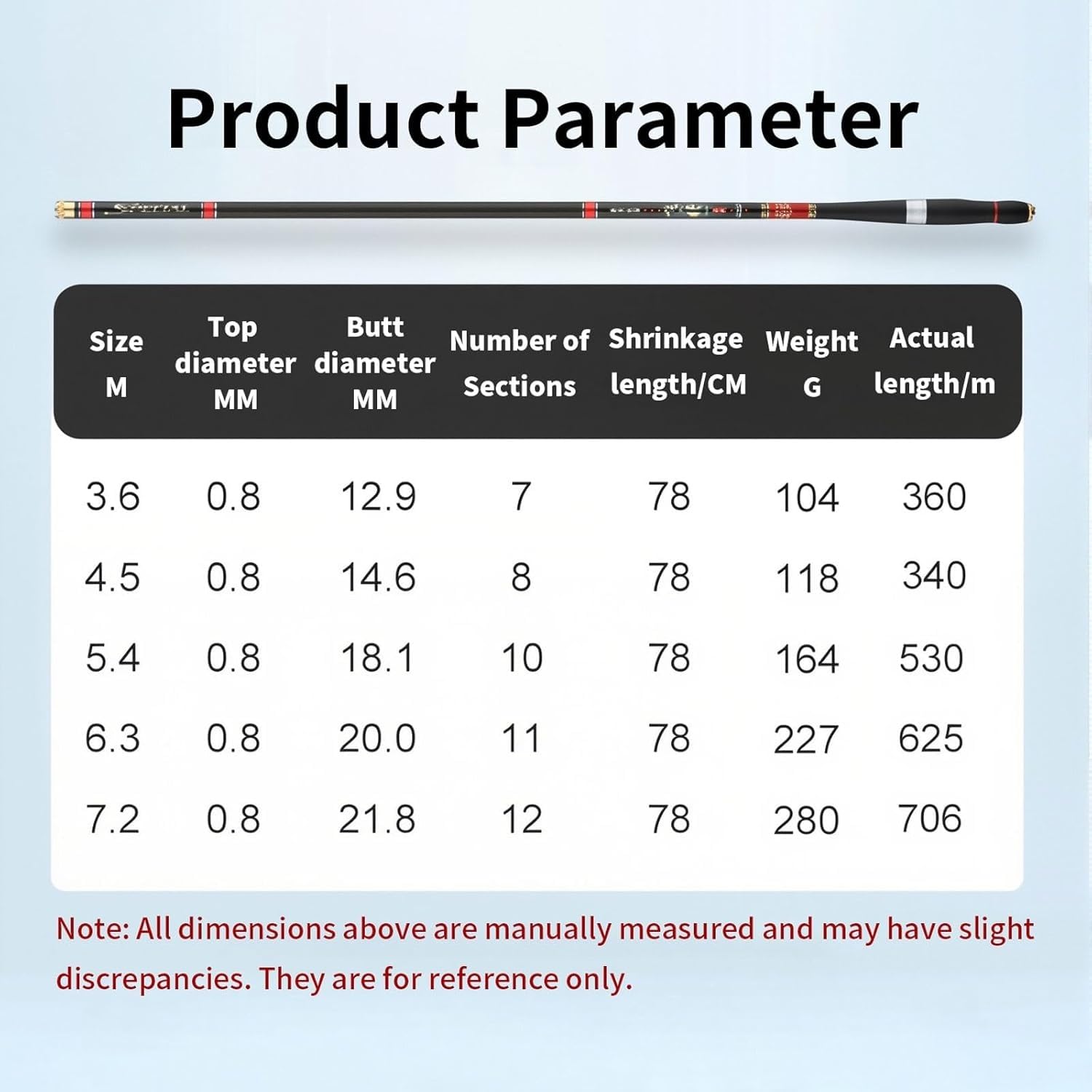 Product Parameter

| Size M | Top diameter MM | Butt diameter MM | Number of Sections | Shrinkage length/CM | Weight G | Actual length/m |
|---|---|---|---|---|---|---|
| 3.6 | 0.8 | 12.9 | 7 | 78 | 104 | 360 |
| 4.5 | 0.8 | 14.6 | 8 | 78 | 118 | 340 |
| 5.4 | 0.8 | 18.1 | 10 | 78 | 164 | 530 |
| 6.3 | 0.8 | 20.0 | 11 | 78 | 227 | 625 |
| 7.2 | 0.8 | 21.8 | 12 | 78 | 280 | 706 |

Note: All dimensions above are manually measured and may have slight discrepancies. They are for reference only.